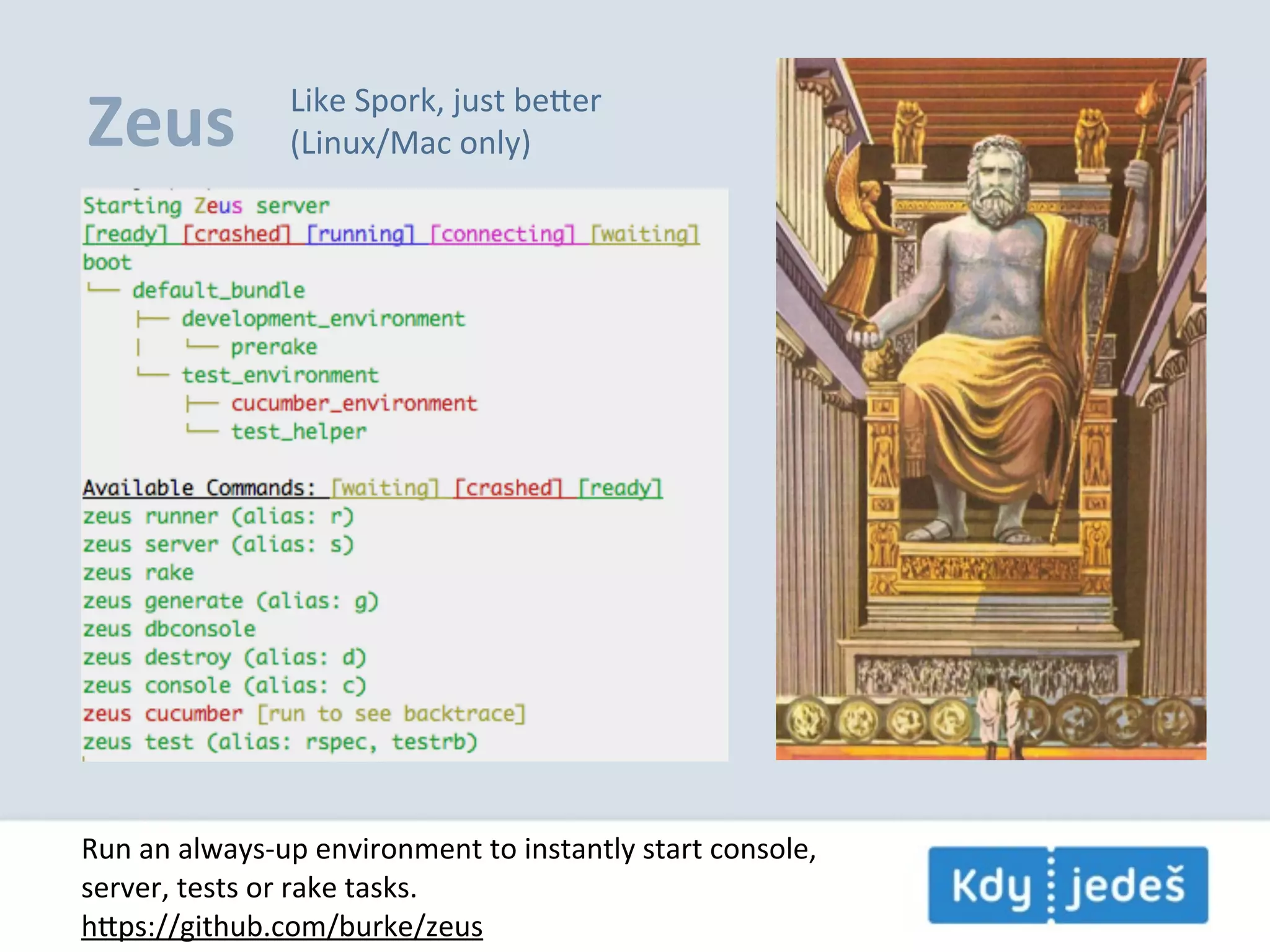 Zeus

Like Spork, just better
(Linux/Mac only)

Starting Zeus server
[ready] [crashed] [running] [connecting] [waiting]
boot
└── default_bundle
    ├── development_environment
    │   └── prerake
    └── test_environment
        ├── cucumber_environment
        └── test_helper

Available Commands: [waiting] [crashed] [ready]
zeus runner (alias: r)
zeus server (alias: s)
zeus rake
zeus generate (alias: g)
zeus dbconsole
zeus destroy (alias: d)
zeus console (alias: c)
zeus cucumber [run to see backtrace]
zeus test (alias: rspec, testrb)

Run an always-up environment to instantly start console, server, tests or rake tasks.
https://github.com/burke/zeus

Kdy jedeš